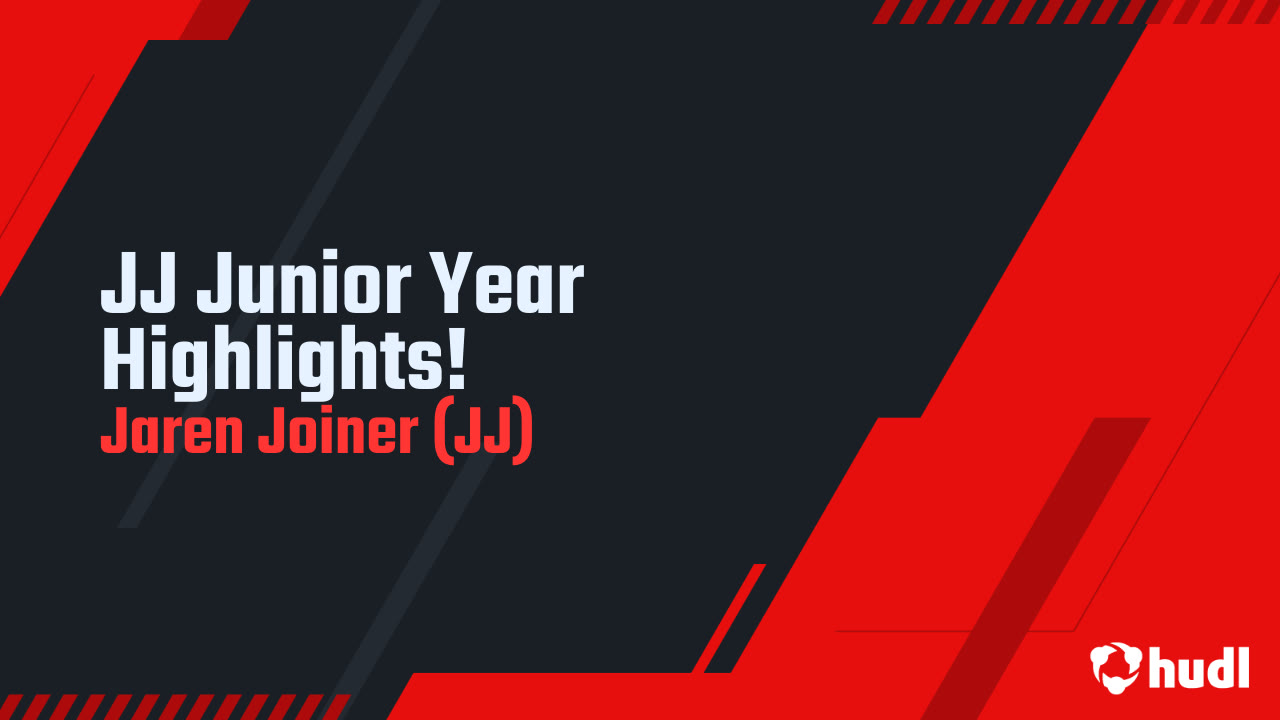 JJ Junior Year Highlights!
Jaren Joiner (JJ)

hudl